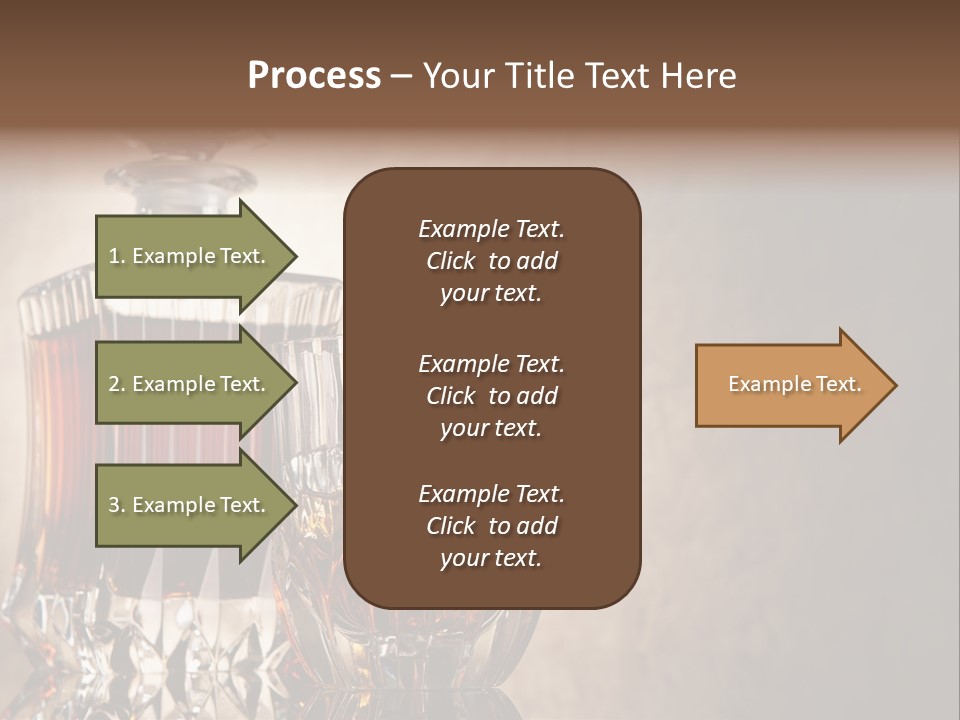 Process – Your Title Text Here

1. Example Text.

2. Example Text.

3. Example Text.

Example Text. Click to add your text.

Example Text. Click to add your text.

Example Text. Click to add your text.

Example Text.